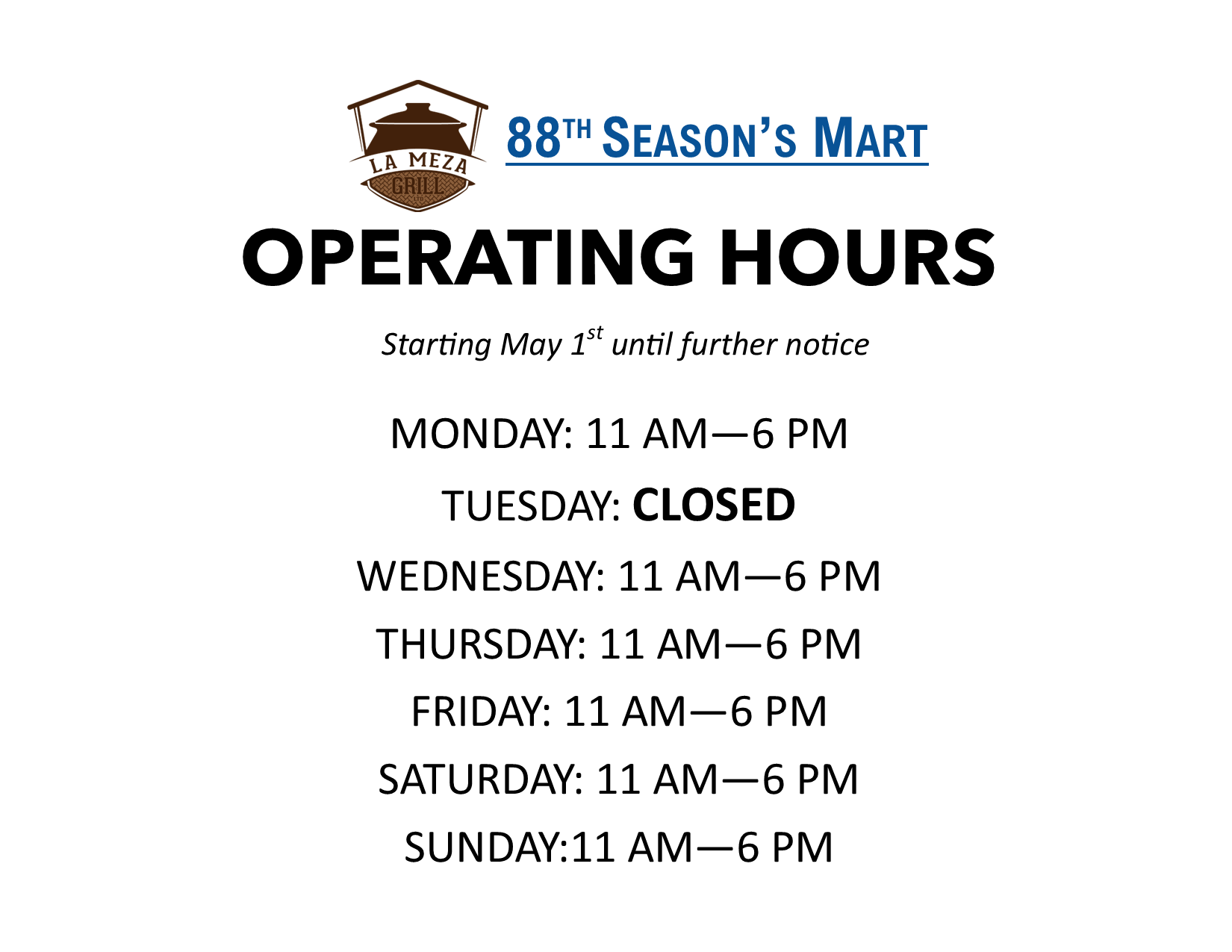 LA MEZA GRILL

88TH SEASON'S MART

OPERATING HOURS

Starting May 1st until further notice

MONDAY: 11 AM—6 PM

TUESDAY: CLOSED

WEDNESDAY: 11 AM—6 PM

THURSDAY: 11 AM—6 PM

FRIDAY: 11 AM—6 PM

SATURDAY: 11 AM—6 PM

SUNDAY:11 AM—6 PM